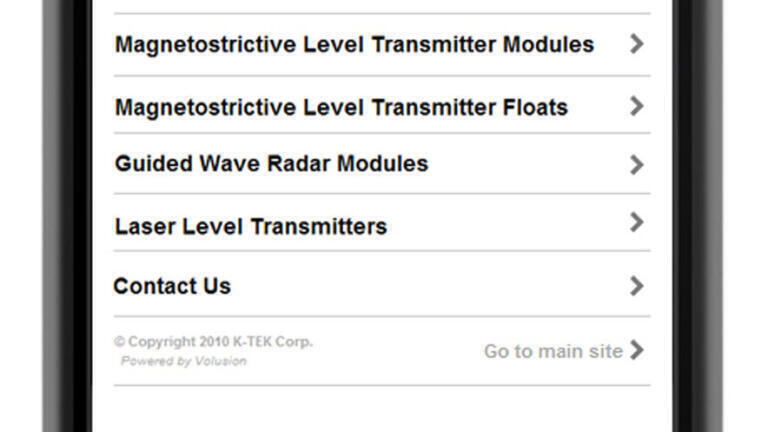 Magnetostrictive Level Transmitter Modules

Magnetostrictive Level Transmitter Floats

Guided Wave Radar Modules

Laser Level Transmitters

Contact Us

© Copyright 2010 K-TEK Corp.
Powered by Volusion

Go to main site